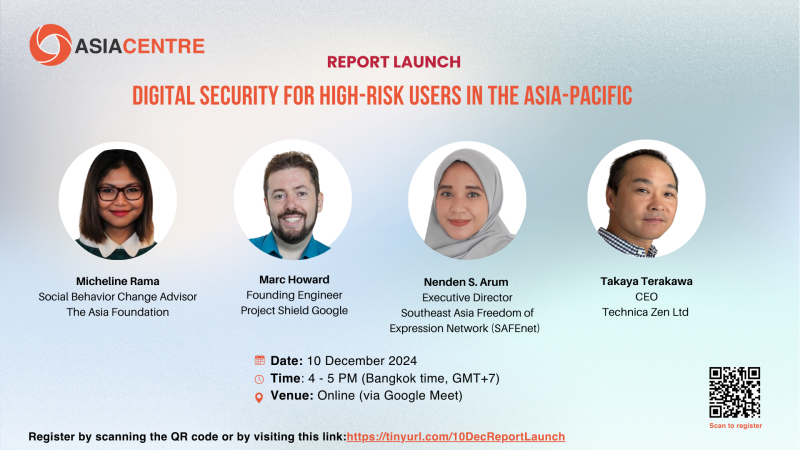 ASIACENTRE

REPORT LAUNCH

DIGITAL SECURITY FOR HIGH-RISK USERS IN THE ASIA-PACIFIC

Micheline Rama
Social Behavior Change Advisor
The Asia Foundation

Marc Howard
Founding Engineer
Project Shield Google

Nenden S. Arum
Executive Director
Southeast Asia Freedom of Expression Network (SAFEnet)

Takaya Terakawa
CEO
Technica Zen Ltd

Date: 10 December 2024
Time: 4 - 5 PM (Bangkok time, GMT+7)
Venue: Online (via Google Meet)

Scan to register

Register by scanning the QR code or by visiting this link:https://tinyurl.com/10DecReportLaunch